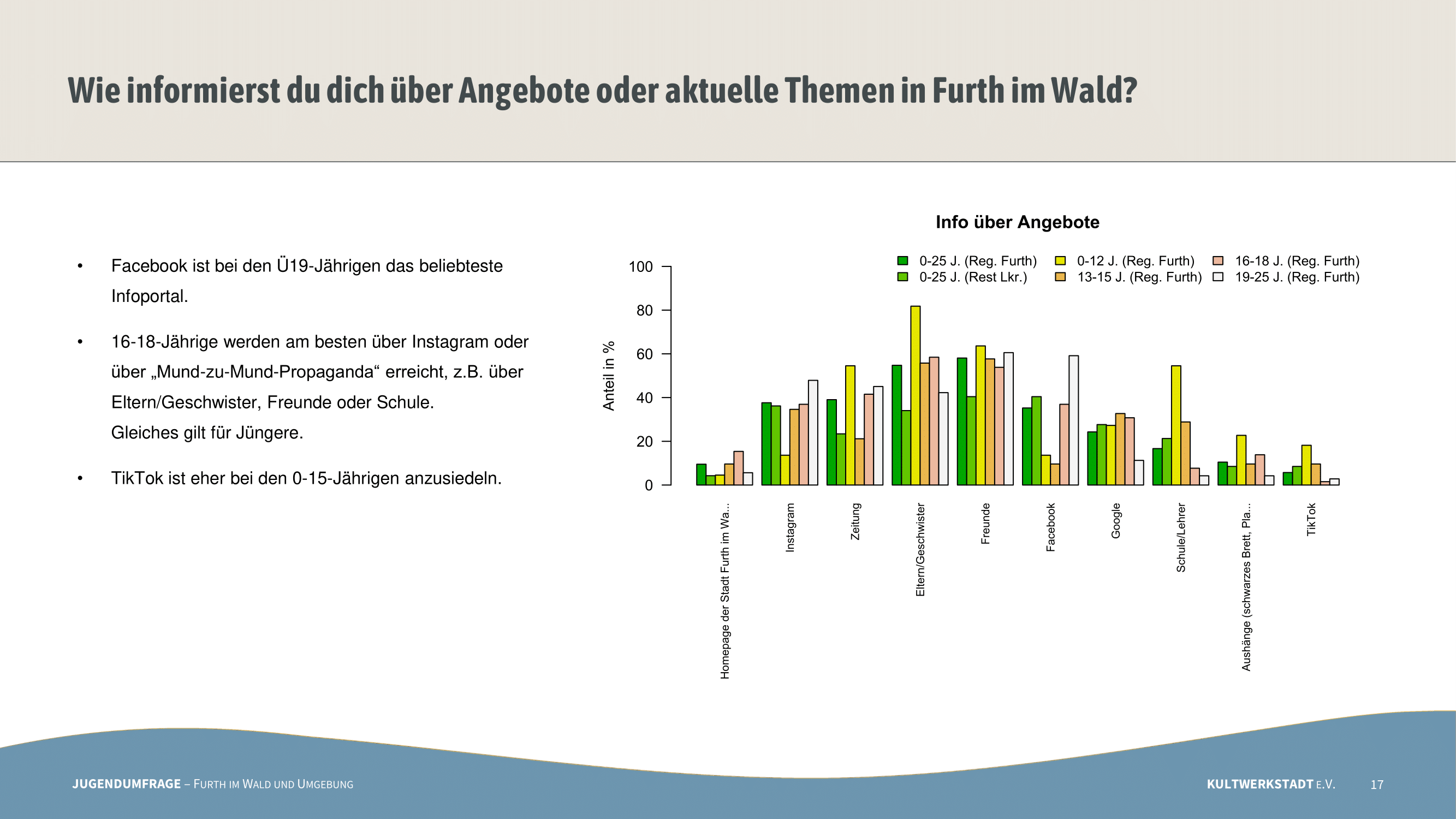 Wie informierst du dich über Angebote oder aktuelle Themen in Furth im Wald?

• Facebook ist bei den Ü19-Jährigen das beliebteste Infoportal.

• 16-18-Jährige werden am besten über Instagram oder über „Mund-zu-Mund-Propaganda“ erreicht, z.B. über Eltern/Geschwister, Freunde oder Schule. Gleiches gilt für Jüngere.

• TikTok ist eher bei den 0-15-Jährigen anzusiedeln.

Info über Angebote

0-25 J. (Reg. Furth)
0-25 J. (Rest Lkr.)
0-12 J. (Reg. Furth)
13-15 J. (Reg. Furth)
16-18 J. (Reg. Furth)
19-25 J. (Reg. Furth)

Anteil in %

100
80
60
40
20
0

Homepage der Stadt Furth im Wa...
Instagram
Zeitung
Eltern/Geschwister
Freunde
Facebook
Google
Schule/Lehrer
Aushänge (schwarzes Brett, Pla...
TikTok

JUGENDUMFRAGE – FURTH IM WALD UND UMGEBUNG
KULTWERKSTADT E.V.
17